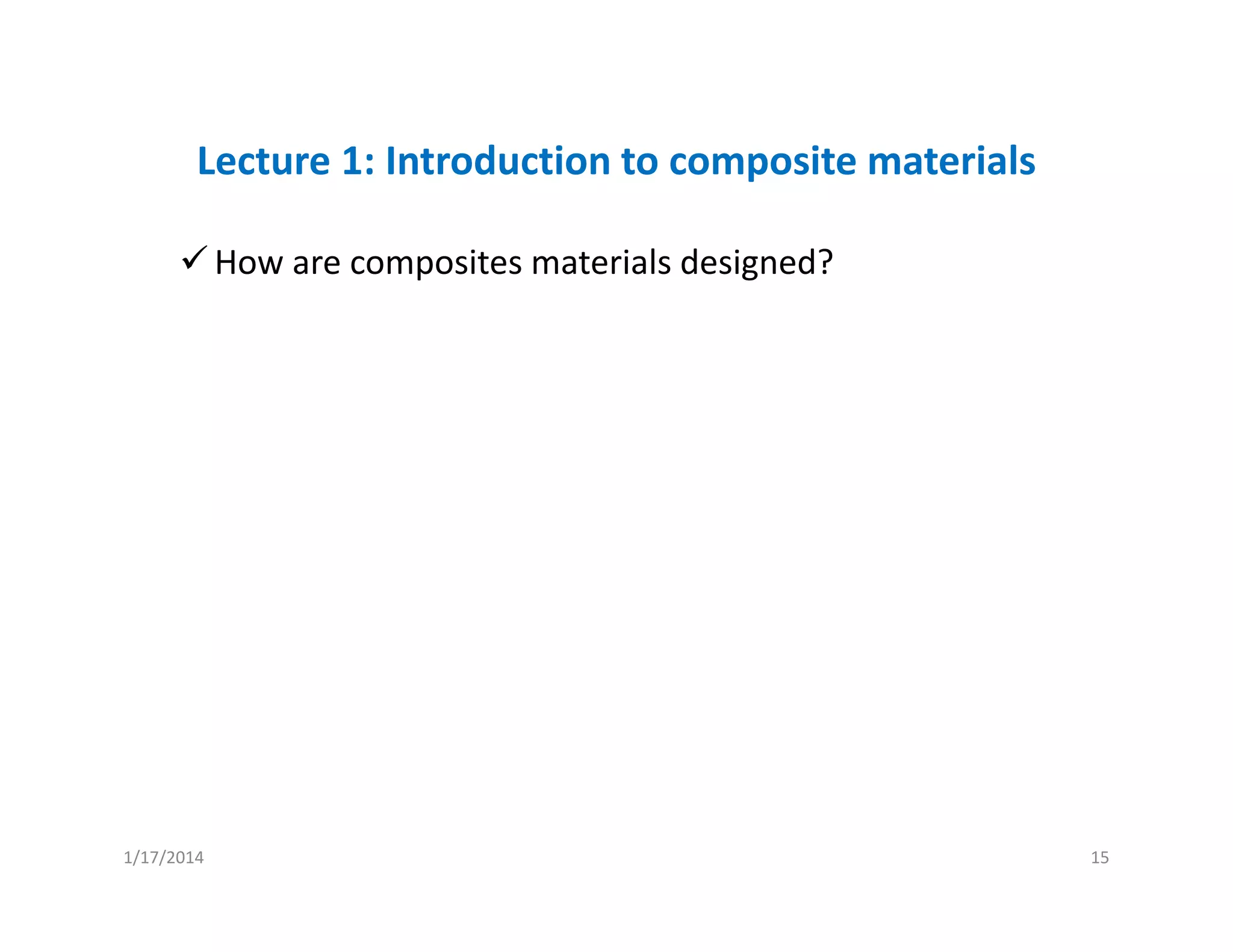 Lecture 1: Introduction to composite materials

✓ How are composites materials designed?

1/17/2014

15